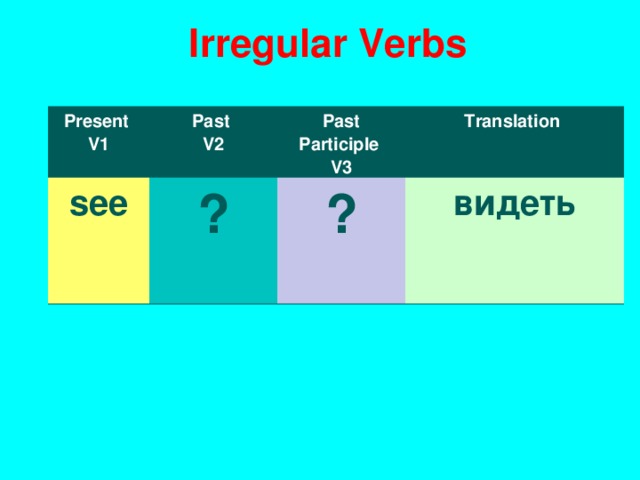 Irregular Verbs

| Present V1 | Past V2 | Past Participle V3 | Translation |
|---|---|---|---|
| see | ? | ? | видеть |